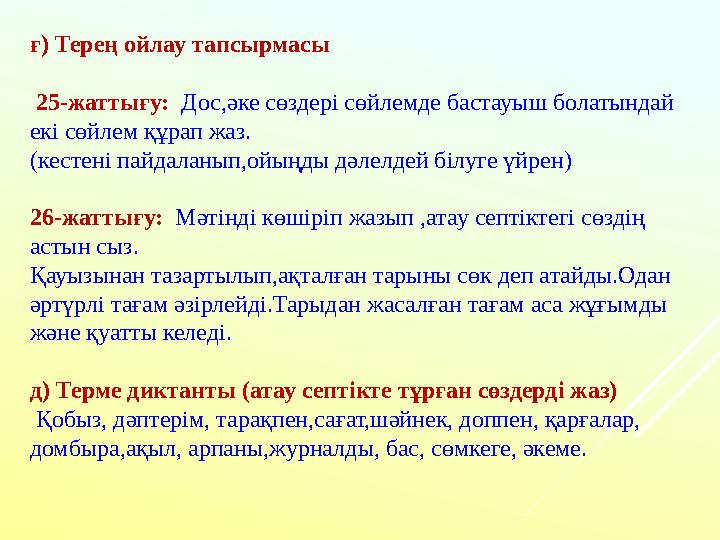 ғ) Терең ойлау тапсырмасы

25-жаттығу: Дос,әке сөздері сөйлемде бастауыш болатындай екі сөйлем құрап жаз.
(кестені пайдаланып,ойыңды дәлелдей білуге үйрен)

26-жаттығу: Мәтінді көшіріп жазып ,атау септіктегі сөздің астын сыз.
Қауызынан тазартылып,ақталған тарыны сөк деп атайды.Одан әртүрлі тағам әзірлейді.Тарыдан жасалған тағам аса жұғымды және қуатты келеді.

д) Терме диктанты (атау септікте тұрған сөздерді жаз)
Қобыз, дәптерім, тарақпен,сағат,шәйнек, доппен, қарғалар, домбыра,ақыл, арпаны,журналды, бас, сөмкеге, әкеме.